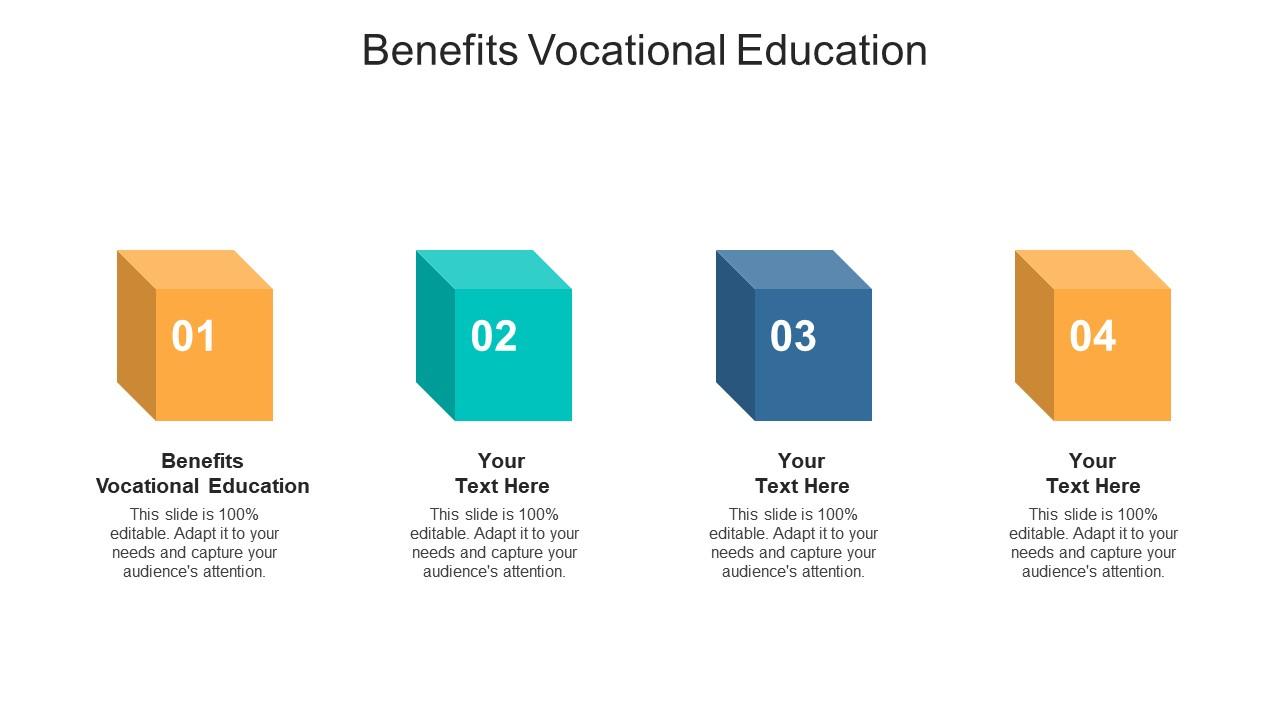 Benefits Vocational Education

01

Benefits Vocational Education

This slide is 100% editable. Adapt it to your needs and capture your audience's attention.

02

Your Text Here

This slide is 100% editable. Adapt it to your needs and capture your audience's attention.

03

Your Text Here

This slide is 100% editable. Adapt it to your needs and capture your audience's attention.

04

Your Text Here

This slide is 100% editable. Adapt it to your needs and capture your audience's attention.